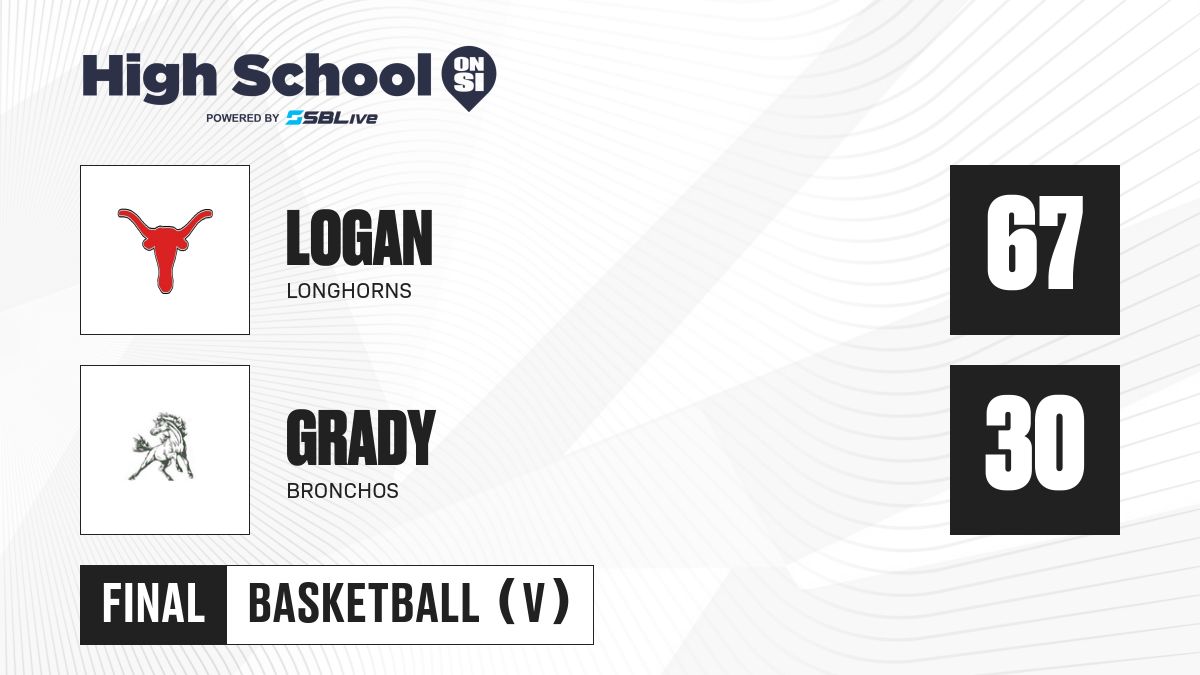 High School ON SI
POWERED BY SBLive

LOGAN
LONGHORNS

67

GRADY
BRONCHOS

30

FINAL
BASKETBALL (V)